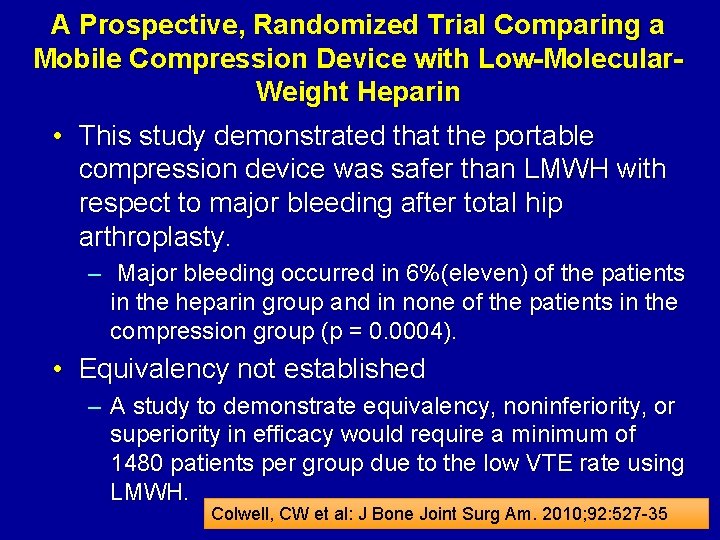 A Prospective, Randomized Trial Comparing a Mobile Compression Device with Low-Molecular-Weight Heparin

• This study demonstrated that the portable compression device was safer than LMWH with respect to major bleeding after total hip arthroplasty.

– Major bleeding occurred in 6%(eleven) of the patients in the heparin group and in none of the patients in the compression group (p = 0.0004).

• Equivalency not established

– A study to demonstrate equivalency, noninferiority, or superiority in efficacy would require a minimum of 1480 patients per group due to the low VTE rate using LMWH.

Colwell, CW et al: J Bone Joint Surg Am. 2010;92:527-35